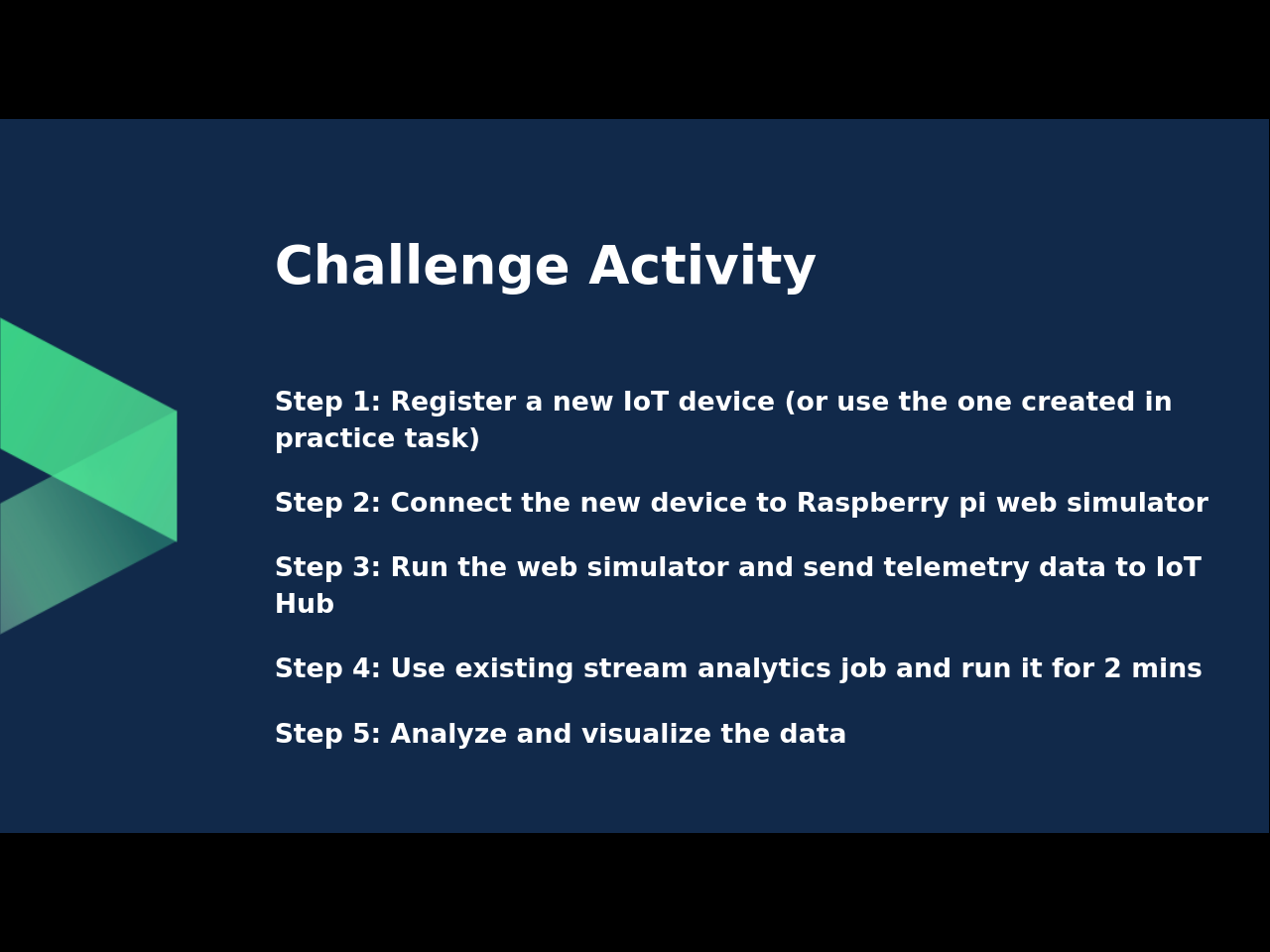 Challenge Activity

Step 1: Register a new IoT device (or use the one created in practice task)

Step 2: Connect the new device to Raspberry pi web simulator

Step 3: Run the web simulator and send telemetry data to IoT Hub

Step 4: Use existing stream analytics job and run it for 2 mins

Step 5: Analyze and visualize the data